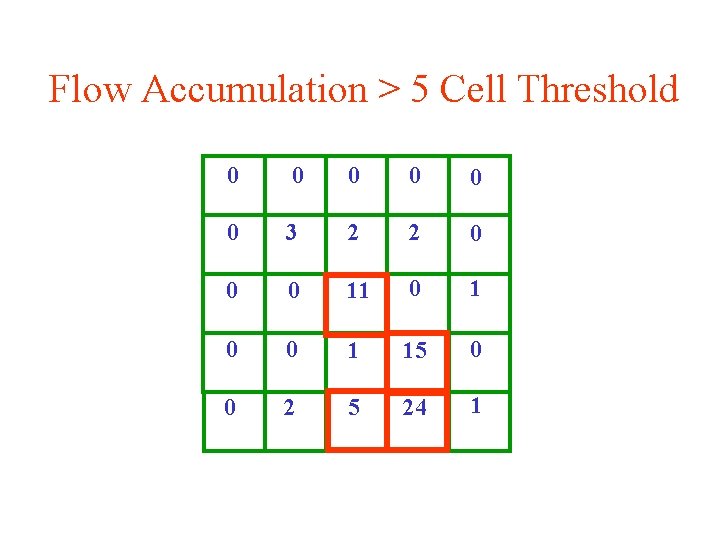 Flow Accumulation > 5 Cell Threshold

| 0 | 0 | 0 | 0 | 0 |
|---|---|---|---|---|
| 0 | 3 | 2 | 2 | 0 |
| 0 | 0 | 11 | 0 | 1 |
| 0 | 0 | 1 | 15 | 0 |
| 0 | 2 | 5 | 24 | 1 |